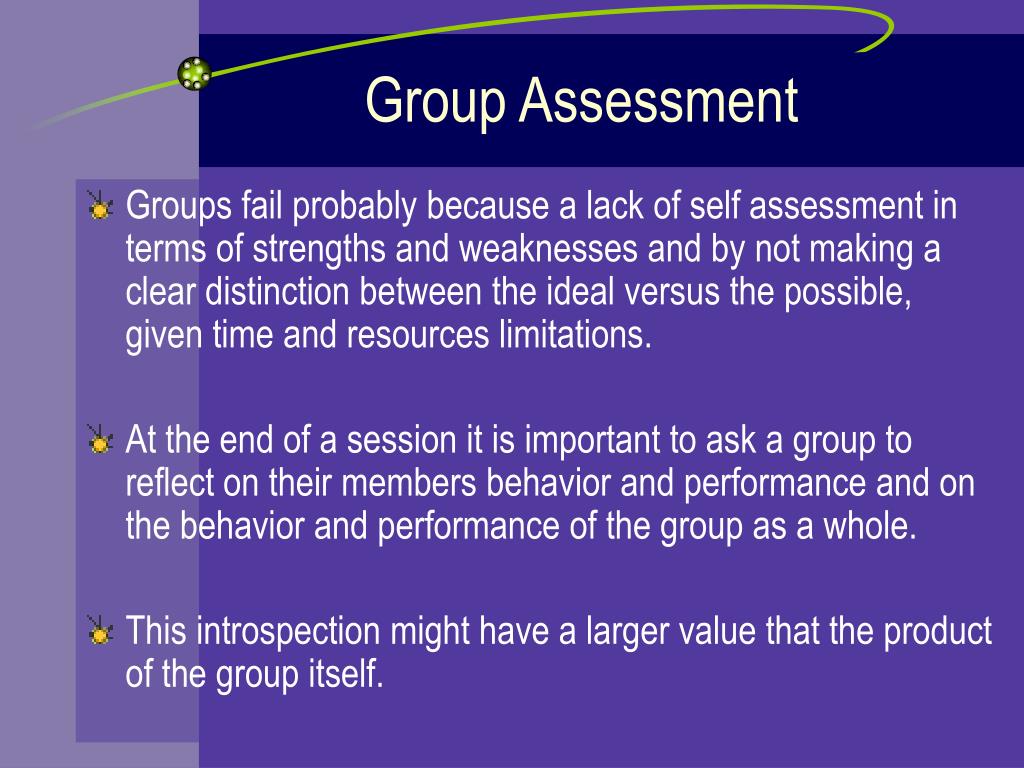 Group Assessment

Groups fail probably because a lack of self assessment in terms of strengths and weaknesses and by not making a clear distinction between the ideal versus the possible, given time and resources limitations.

At the end of a session it is important to ask a group to reflect on their members behavior and performance and on the behavior and performance of the group as a whole.

This introspection might have a larger value that the product of the group itself.